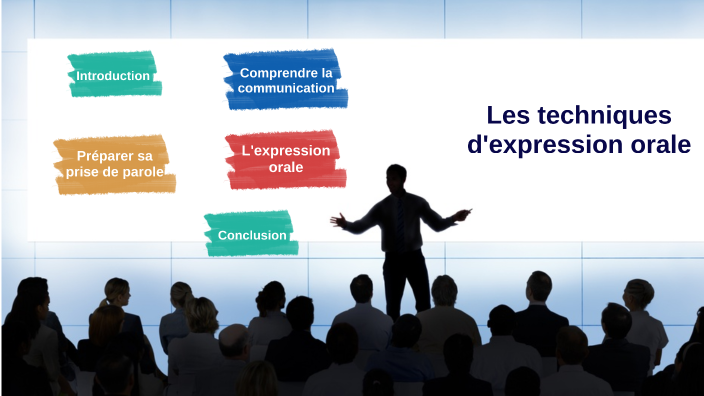 Introduction

Comprendre la communication

Préparer sa prise de parole

L'expression orale

Conclusion

Les techniques d'expression orale